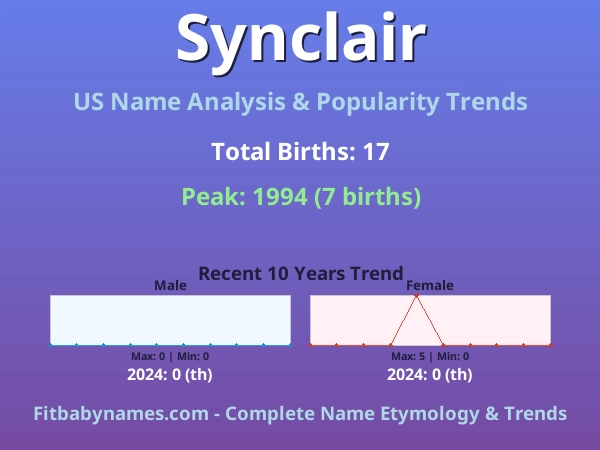 Synclair

US Name Analysis & Popularity Trends

Total Births: 17

Peak: 1994 (7 births)

Recent 10 Years Trend

Male

Max: 0 | Min: 0

2024: 0 (th)

Female

Max: 5 | Min: 0

2024: 0 (th)

Fitbabynames.com - Complete Name Etymology & Trends